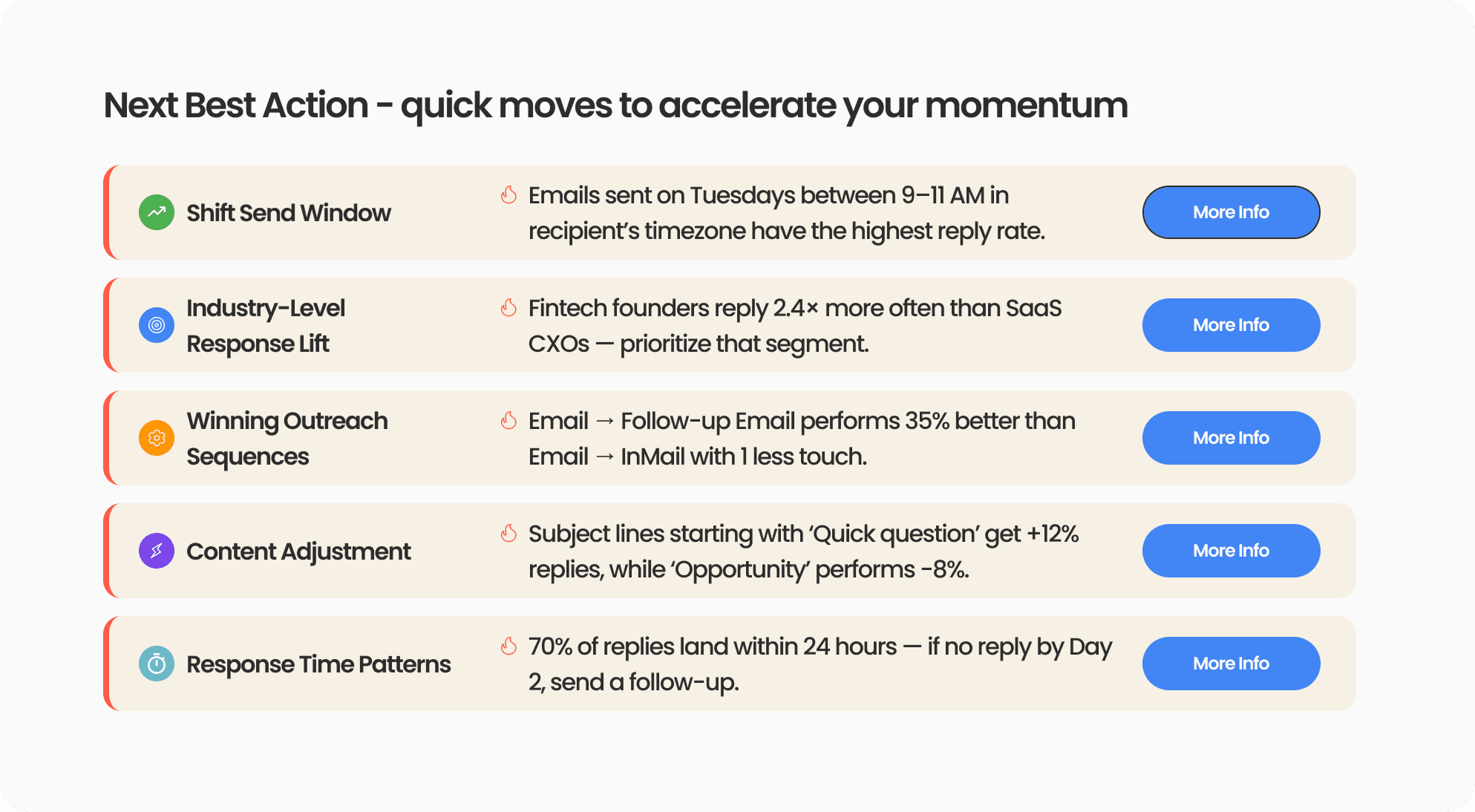 Next Best Action - quick moves to accelerate your momentum

Shift Send Window

Emails sent on Tuesdays between 9–11 AM in recipient's timezone have the highest reply rate.

More Info

Industry-Level Response Lift

Fintech founders reply 2.4× more often than SaaS CXOs — prioritize that segment.

More Info

Winning Outreach Sequences

Email → Follow-up Email performs 35% better than Email → InMail with 1 less touch.

More Info

Content Adjustment

Subject lines starting with 'Quick question' get +12% replies, while 'Opportunity' performs -8%.

More Info

Response Time Patterns

70% of replies land within 24 hours — if no reply by Day 2, send a follow-up.

More Info